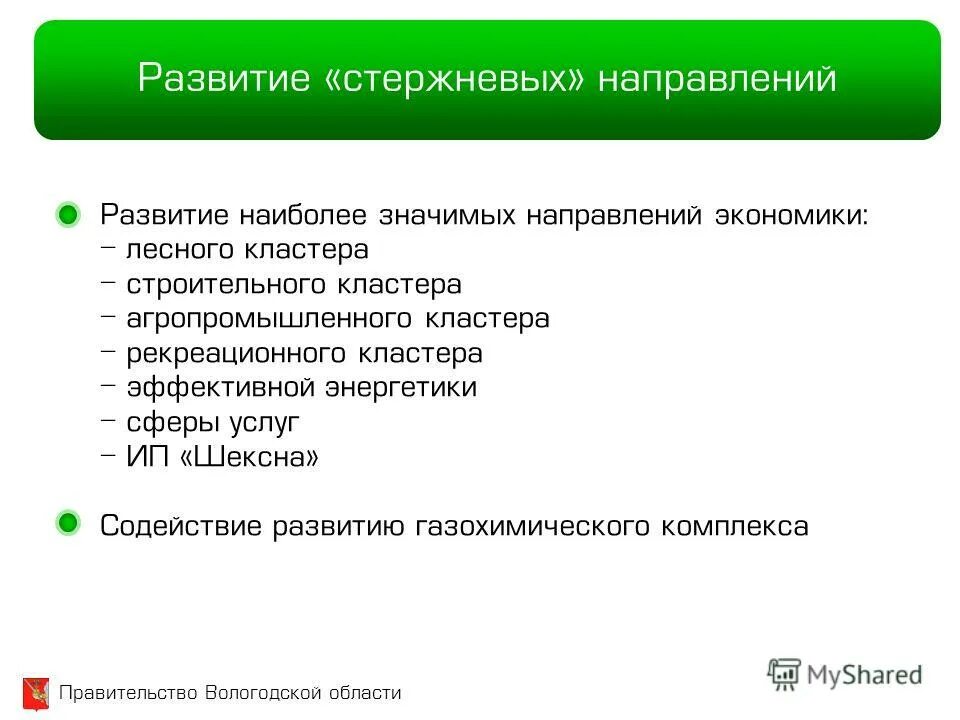 Развитие «стержневых» направлений

Развитие наиболее значимых направлений экономики:
– лесного кластера
– строительного кластера
– агропромышленного кластера
– рекреационного кластера
– эффективной энергетики
– сферы услуг
– ИП «Шексна»

Содействие развитию газохимического комплекса

Правительство Вологодской области

MyShared